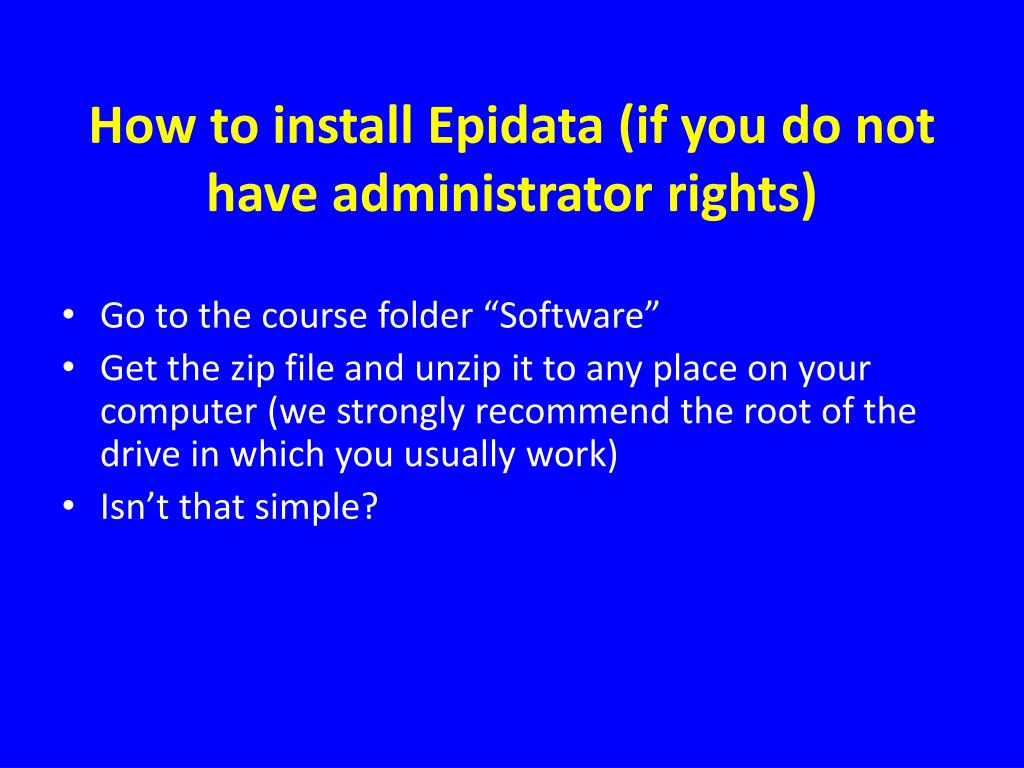 How to install Epidata (if you do not have administrator rights)

• Go to the course folder “Software”
• Get the zip file and unzip it to any place on your computer (we strongly recommend the root of the drive in which you usually work)
• Isn’t that simple?